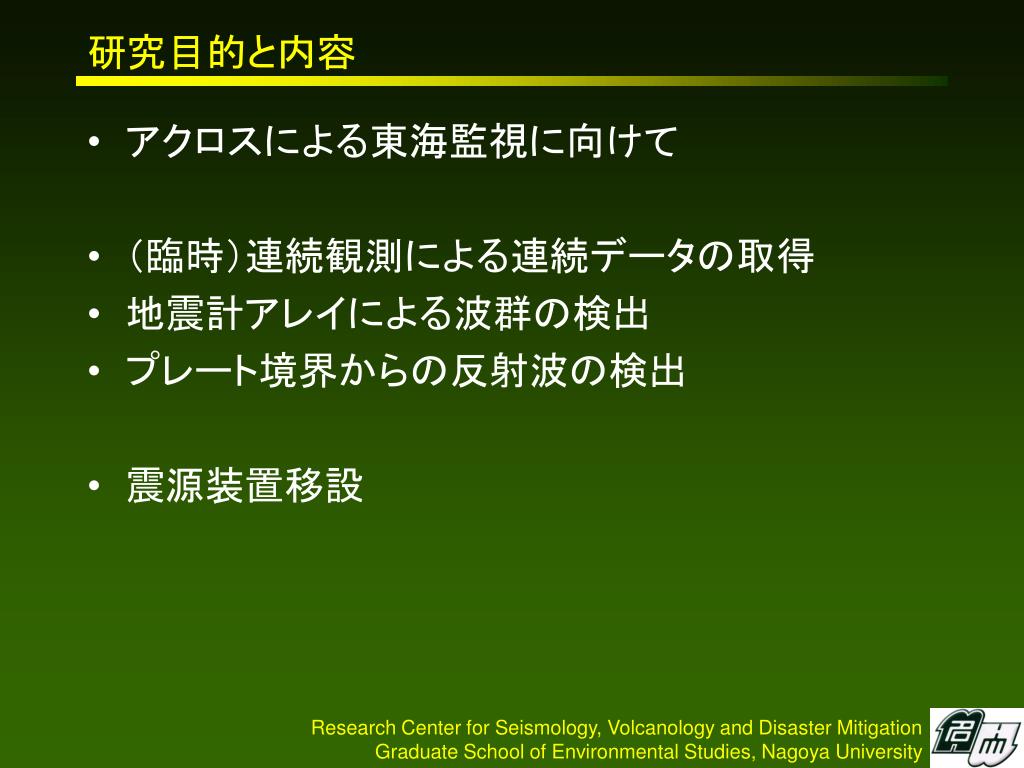 研究目的と内容

• アクロスによる東海監視に向けて

• （臨時）連続観測による連続データの取得
• 地震計アレイによる波群の検出
• プレート境界からの反射波の検出

• 震源装置移設

Research Center for Seismology, Volcanology and Disaster Mitigation
Graduate School of Environmental Studies, Nagoya University